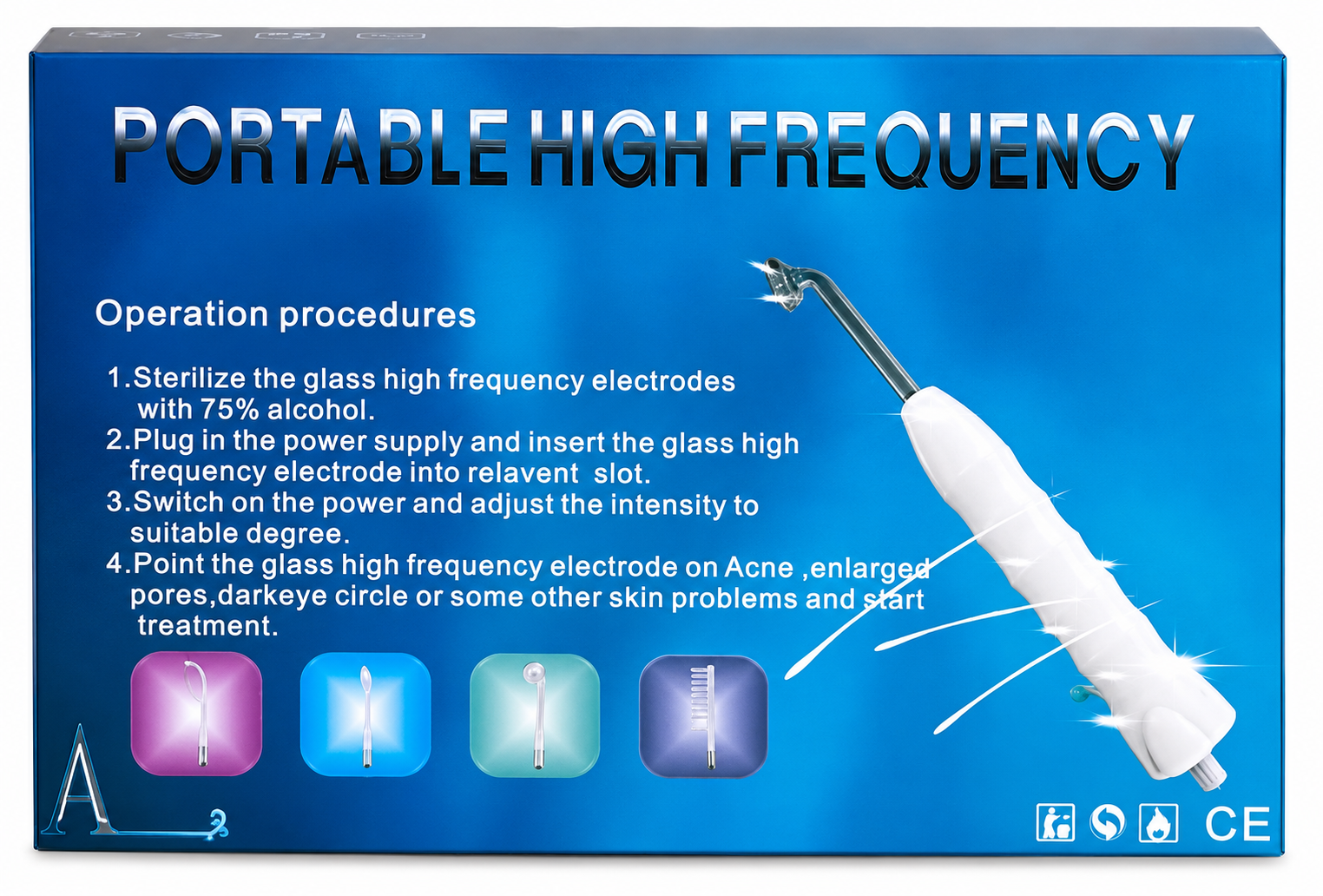 PORTABLE HIGH FREQUENCY

Operation procedures

1.Sterilize the glass high frequency electrodes with 75% alcohol.
2.Plug in the power supply and insert the glass high frequency electrode into relavent slot.
3.Switch on the power and adjust the intensity to suitable degree.
4.Point the glass high frequency electrode on Acne ,enlarged pores,darkeye circle or some other skin problems and start treatment.

A

CE